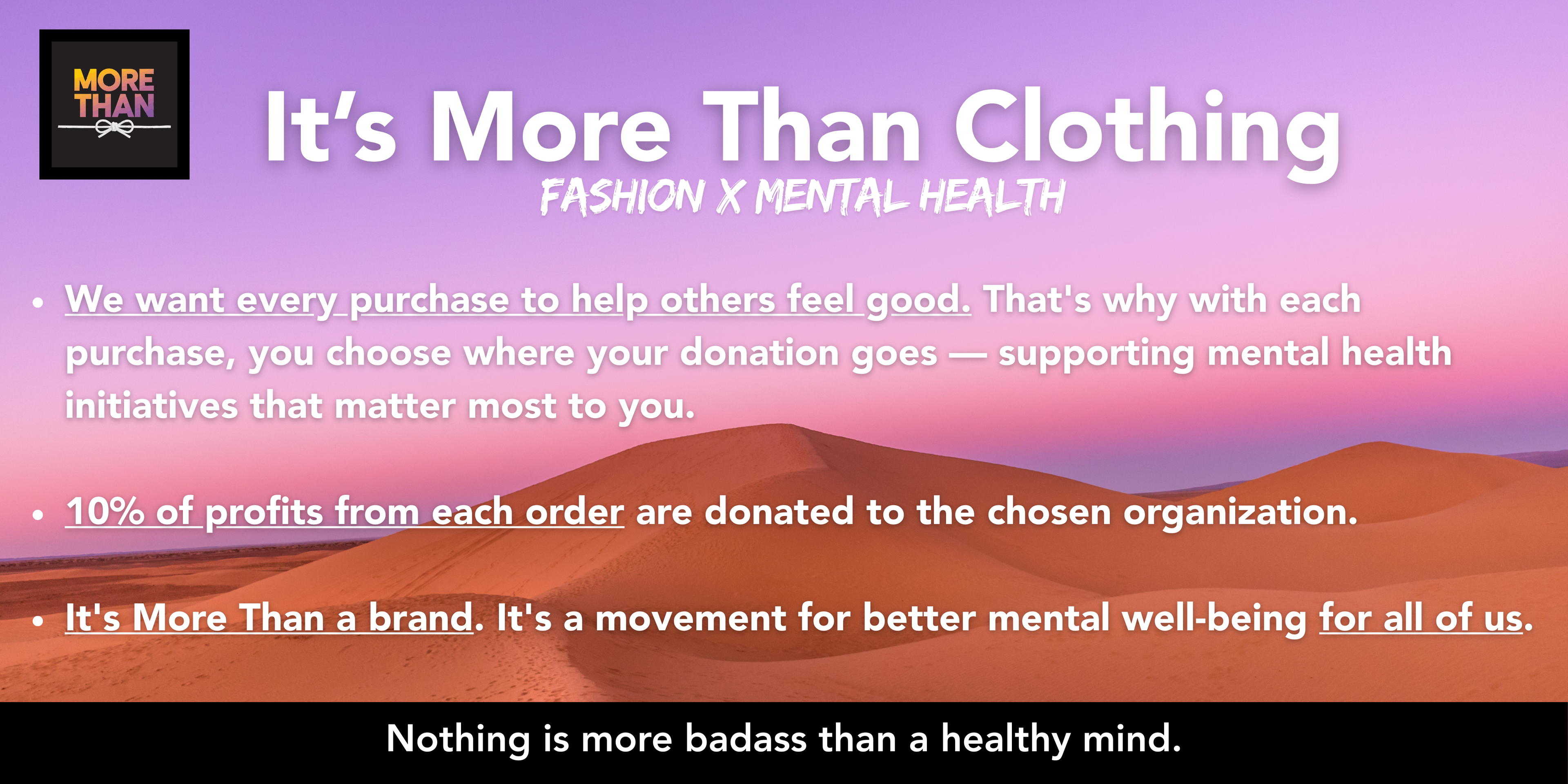 MORE THAN

It's More Than Clothing

FASHION X MENTAL HEALTH

• We want every purchase to help others feel good. That's why with each purchase, you choose where your donation goes — supporting mental health initiatives that matter most to you.

• 10% of profits from each order are donated to the chosen organization.

• It's More Than a brand. It's a movement for better mental well-being for all of us.

Nothing is more badass than a healthy mind.